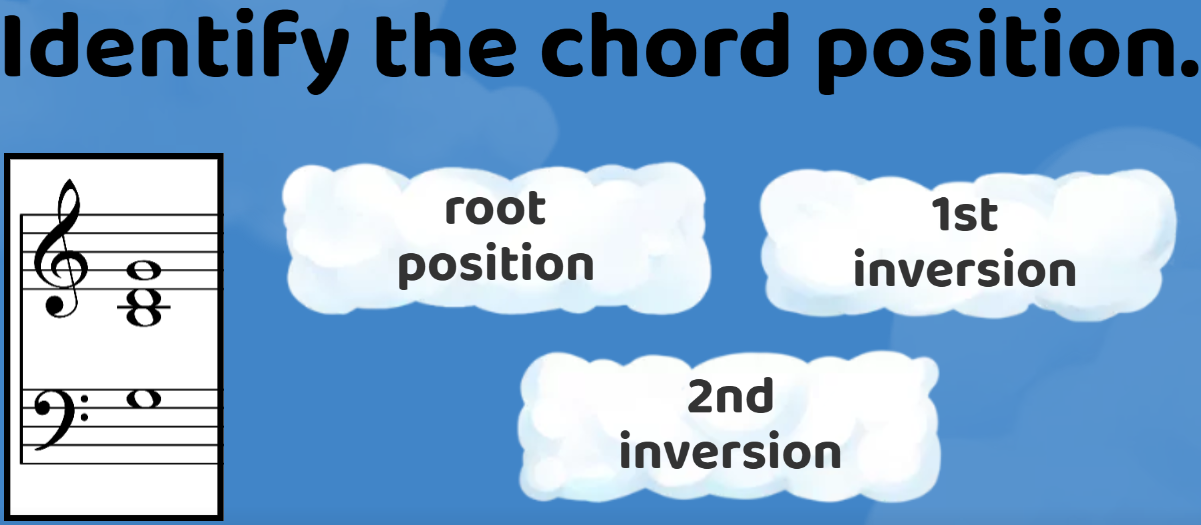 Identify the chord position.

root position

1st inversion

2nd inversion